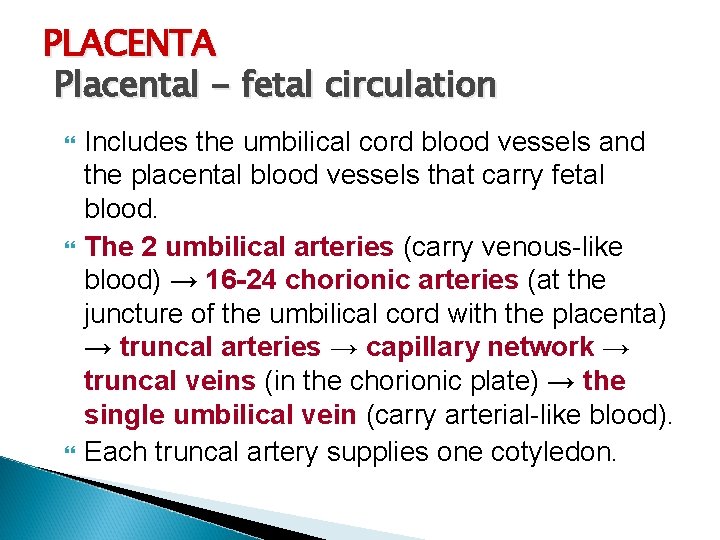 PLACENTA
Placental – fetal circulation

Includes the umbilical cord blood vessels and the placental blood vessels that carry fetal blood.

The 2 umbilical arteries (carry venous-like blood) → 16-24 chorionic arteries (at the juncture of the umbilical cord with the placenta) → truncal arteries → capillary network → truncal veins (in the chorionic plate) → the single umbilical vein (carry arterial-like blood).

Each truncal artery supplies one cotyledon.